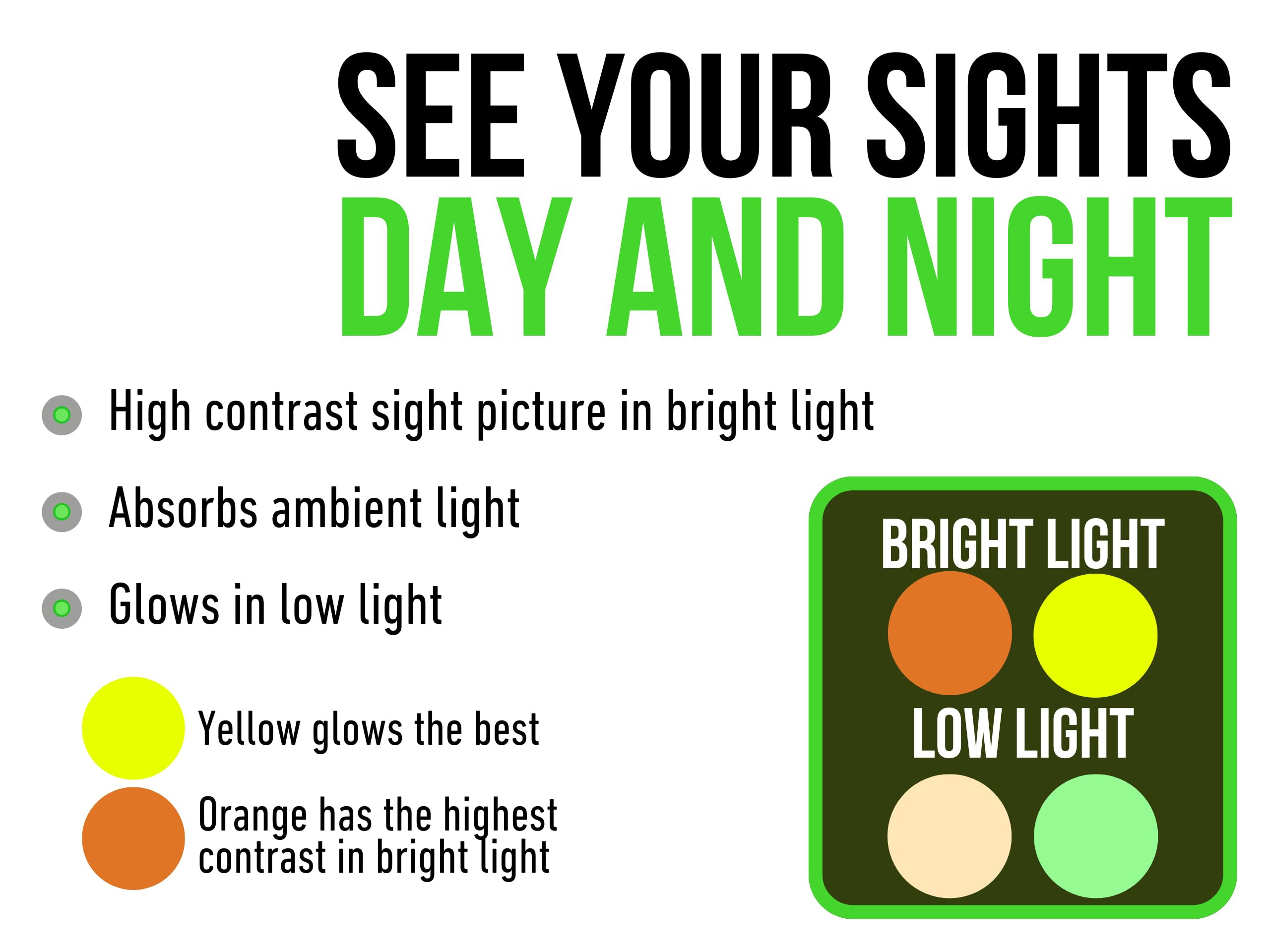 SEE YOUR SIGHTS
DAY AND NIGHT

High contrast sight picture in bright light

Absorbs ambient light

Glows in low light

Yellow glows the best

Orange has the highest contrast in bright light

BRIGHT LIGHT

LOW LIGHT